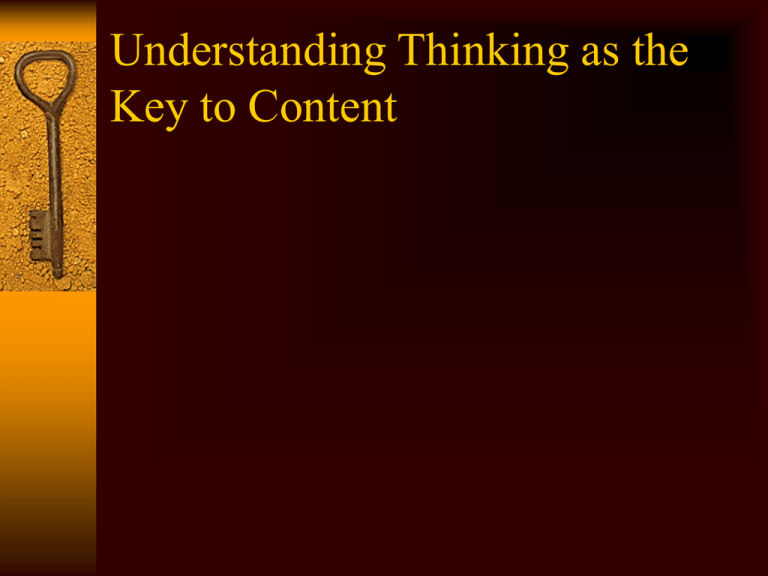 Understanding Thinking as the Key to Content